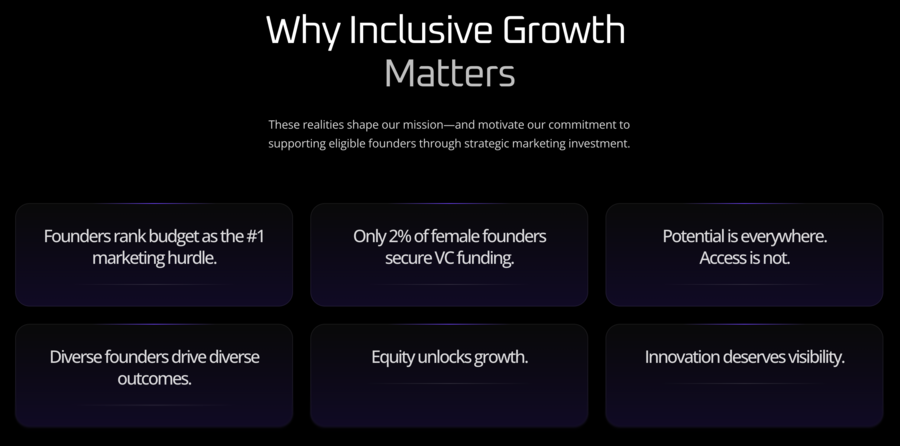 Why Inclusive Growth
Matters

These realities shape our mission—and motivate our commitment to supporting eligible founders through strategic marketing investment.

Founders rank budget as the #1 marketing hurdle.

Only 2% of female founders secure VC funding.

Potential is everywhere. Access is not.

Diverse founders drive diverse outcomes.

Equity unlocks growth.

Innovation deserves visibility.